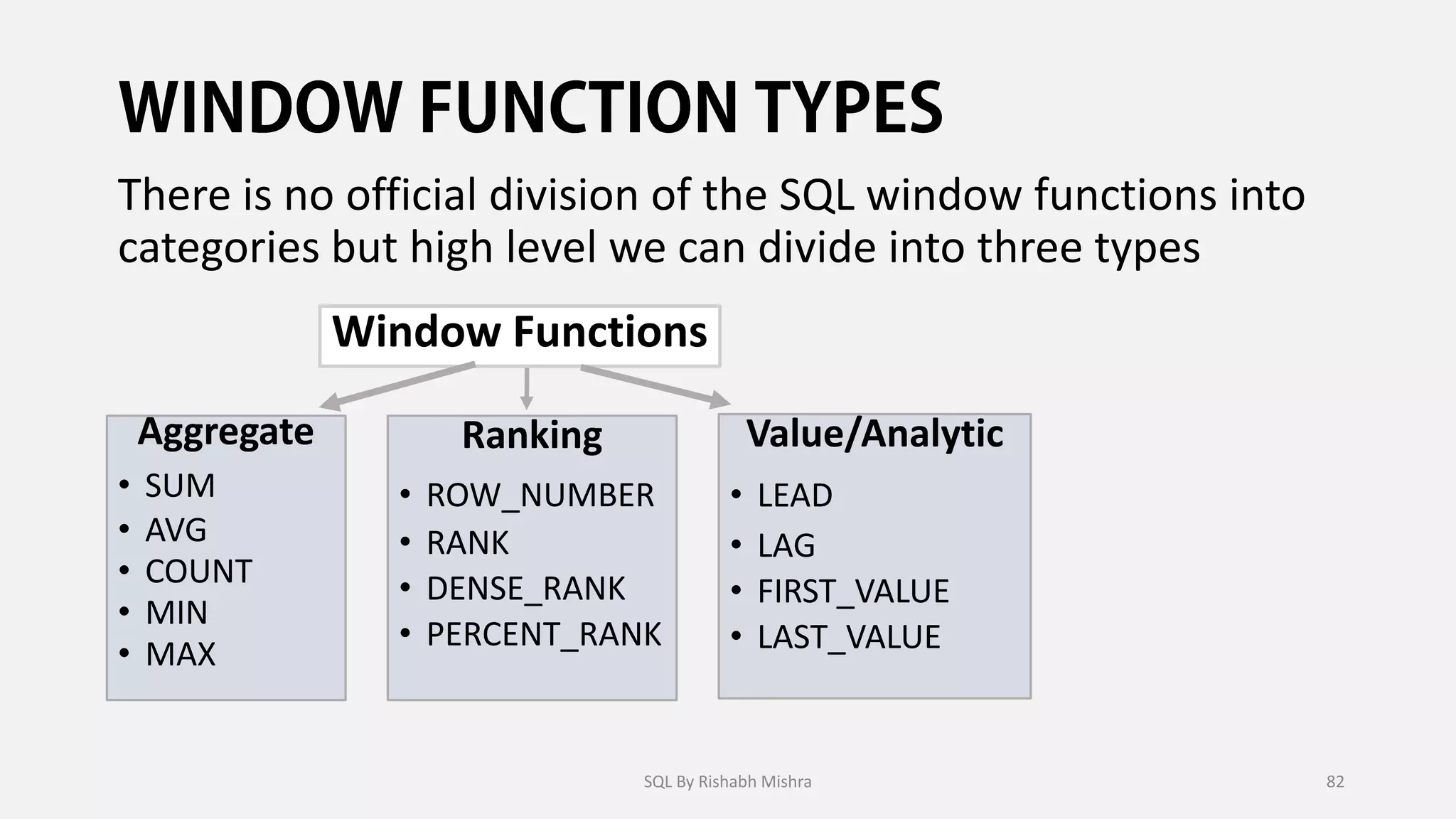 WINDOW FUNCTION TYPES

There is no official division of the SQL window functions into categories but high level we can divide into three types

Window Functions

Aggregate
• SUM
• AVG
• COUNT
• MIN
• MAX

Ranking
• ROW_NUMBER
• RANK
• DENSE_RANK
• PERCENT_RANK

Value/Analytic
• LEAD
• LAG
• FIRST_VALUE
• LAST_VALUE

SQL By Rishabh Mishra

82